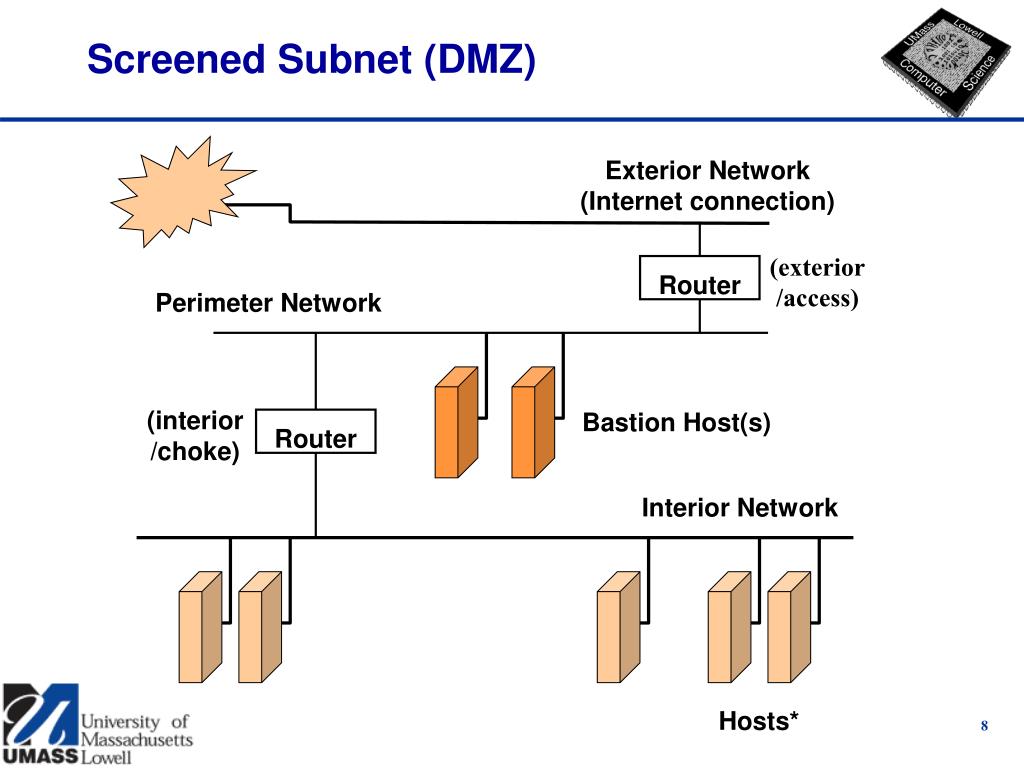 Screened Subnet (DMZ)

UMass Lowell Computer Science

Exterior Network
(Internet connection)

Router

(exterior /access)

Perimeter Network

(interior /choke)

Router

Bastion Host(s)

Interior Network

Hosts*

University of Massachusetts
UMASS Lowell

8